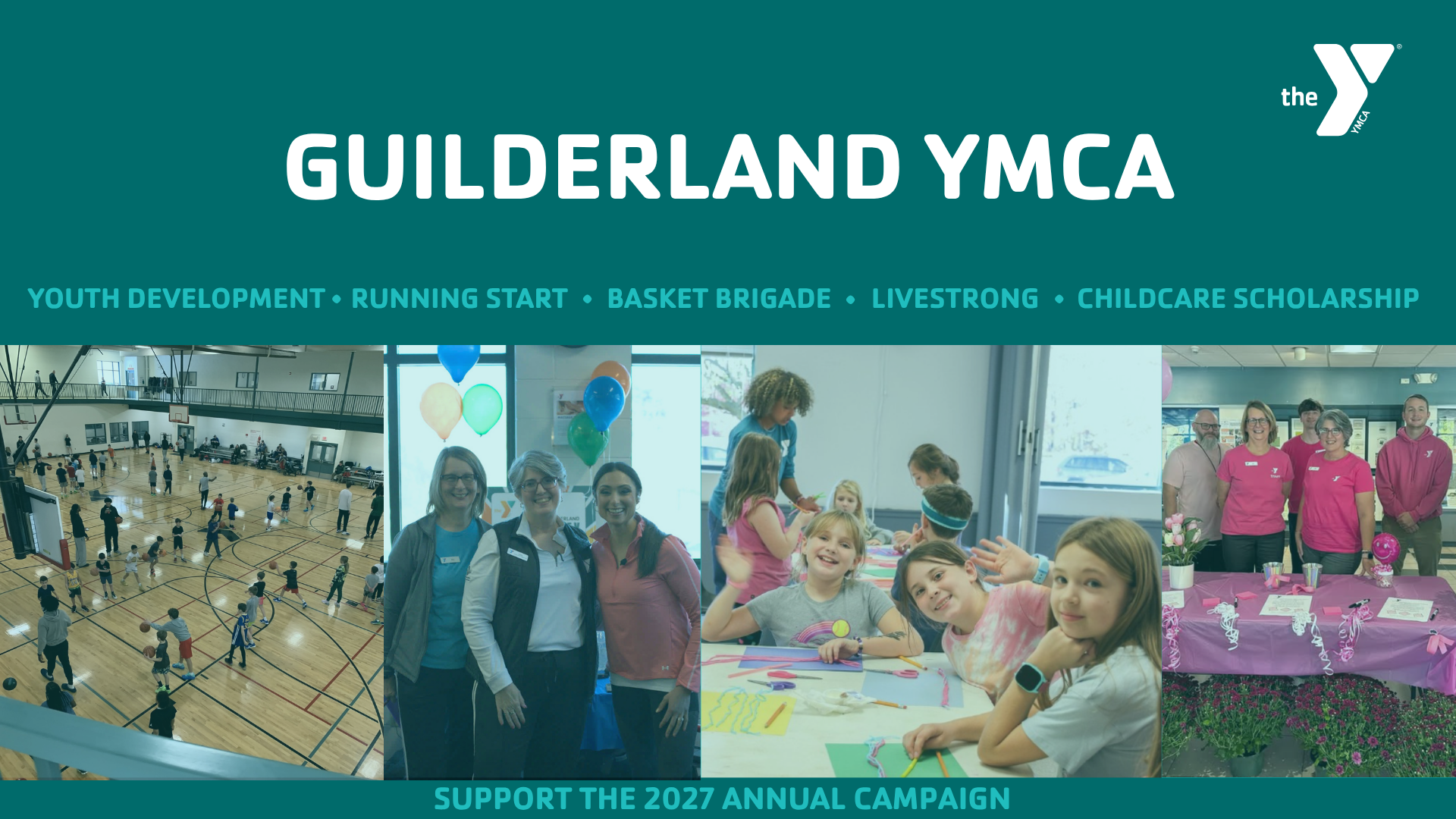 the YMCA

GUILDERLAND YMCA

YOUTH DEVELOPMENT • RUNNING START • BASKET BRIGADE • LIVESTRONG • CHILDCARE SCHOLARSHIP

SUPPORT THE 2027 ANNUAL CAMPAIGN